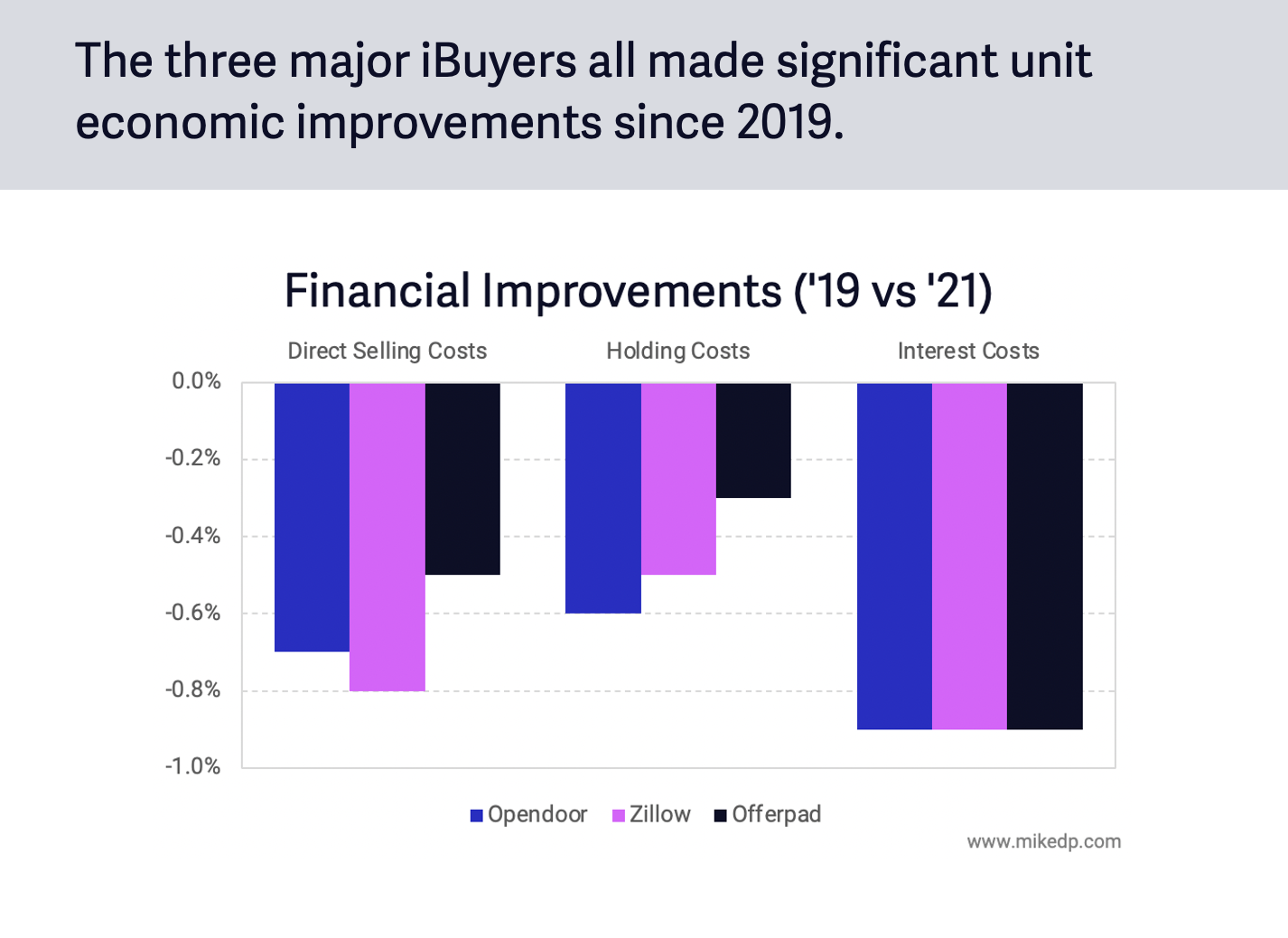 The three major iBuyers all made significant unit economic improvements since 2019.

Financial Improvements ('19 vs '21)

Direct Selling Costs
Holding Costs
Interest Costs

0.0%
-0.2%
-0.4%
-0.6%
-0.8%
-1.0%

Opendoor
Zillow
Offerpad

www.mikedp.com